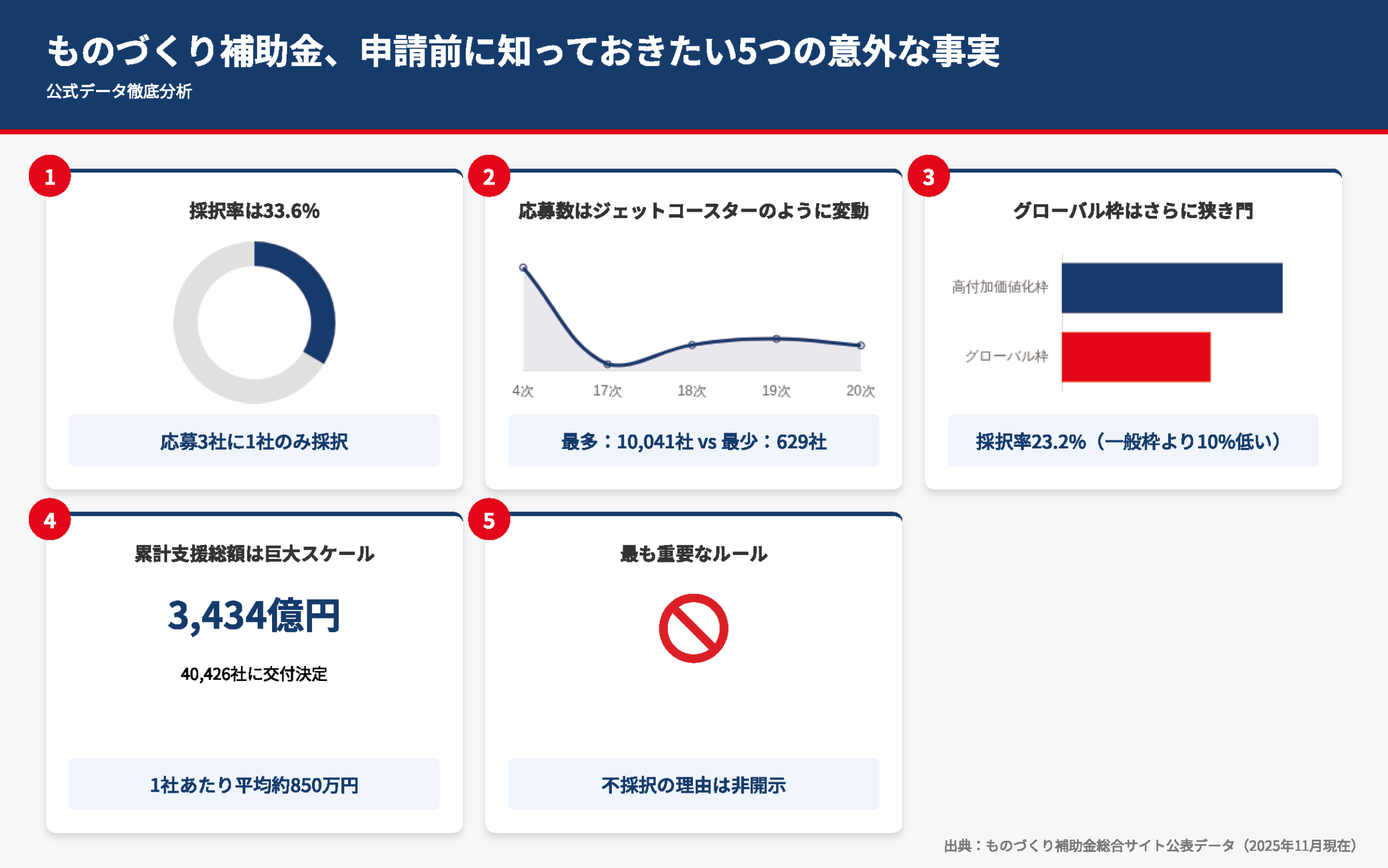 ものづくり補助金、申請前に知っておきたい5つの意外な事実
公式データ徹底分析

1
採択率は33.6%
応募3社に1社のみ採択

2
応募数はジェットコースターのように変動
4次
17次
18次
19次
20次
最多：10,041社 vs 最少：629社

3
グローバル枠はさらに狭き門
高付加価値化枠
グローバル枠
採択率23.2%（一般枠より10%低い）

4
累計支援総額は巨大スケール
3,434億円
40,426社に交付決定
1社あたり平均約850万円

5
最も重要なルール
不採択の理由は非開示

出典：ものづくり補助金総合サイト公表データ（2025年11月現在）